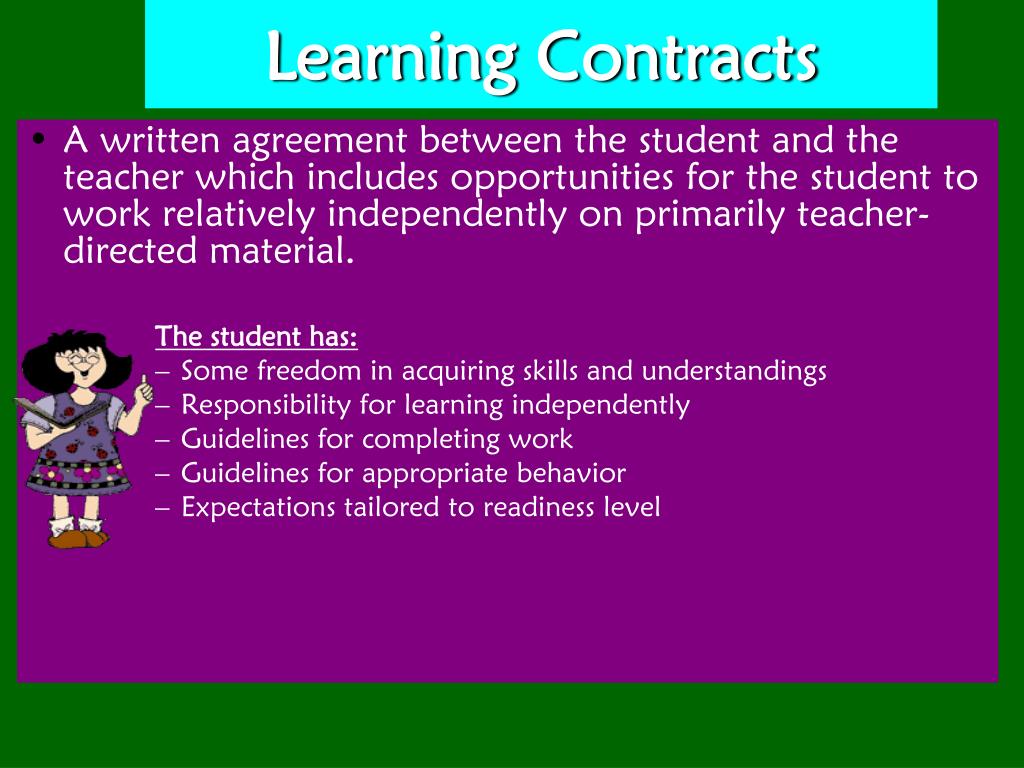 Learning Contracts

• A written agreement between the student and the teacher which includes opportunities for the student to work relatively independently on primarily teacher-directed material.

The student has:
– Some freedom in acquiring skills and understandings
– Responsibility for learning independently
– Guidelines for completing work
– Guidelines for appropriate behavior
– Expectations tailored to readiness level